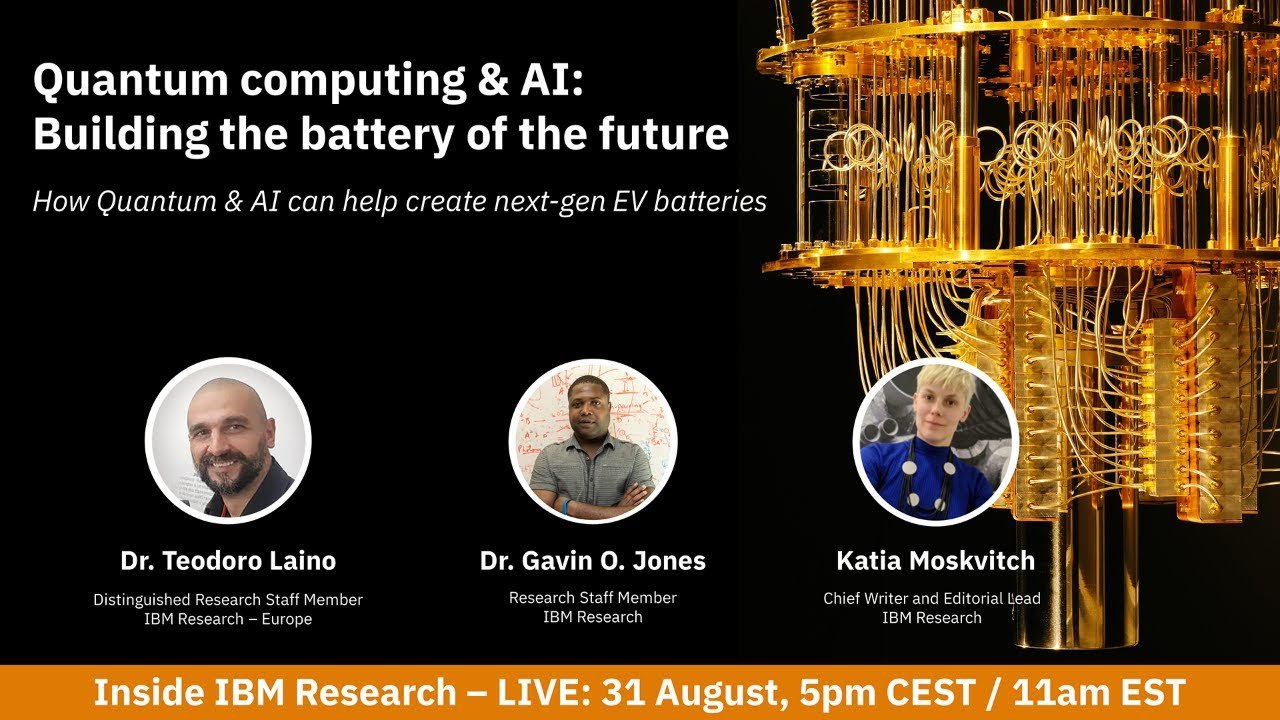 Quantum computing & AI:
Building the battery of the future

How Quantum & AI can help create next-gen EV batteries

Dr. Teodoro Laino
Distinguished Research Staff Member
IBM Research – Europe

Dr. Gavin O. Jones
Research Staff Member
IBM Research

Katia Moskvitch
Chief Writer and Editorial Lead
IBM Research

Inside IBM Research – LIVE: 31 August, 5pm CEST / 11am EST